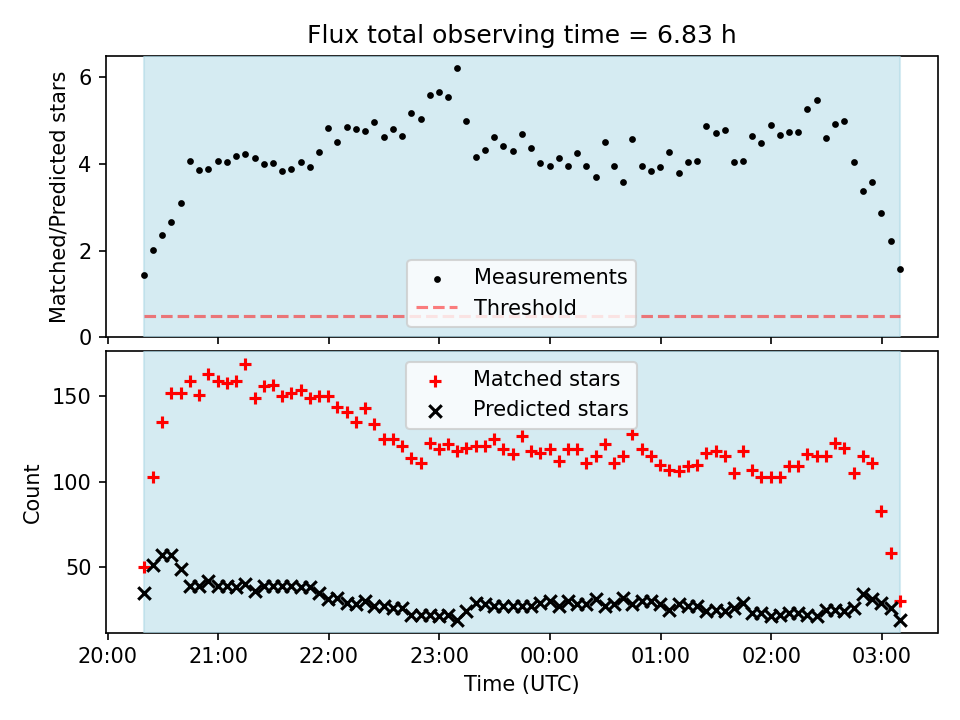 Flux total observing time = 6.83 h

Matched/Predicted stars

6
4
2
0

Measurements
Threshold

Count

150
100
50

Matched stars
Predicted stars

20:00 21:00 22:00 23:00 00:00 01:00 02:00 03:00

Time (UTC)